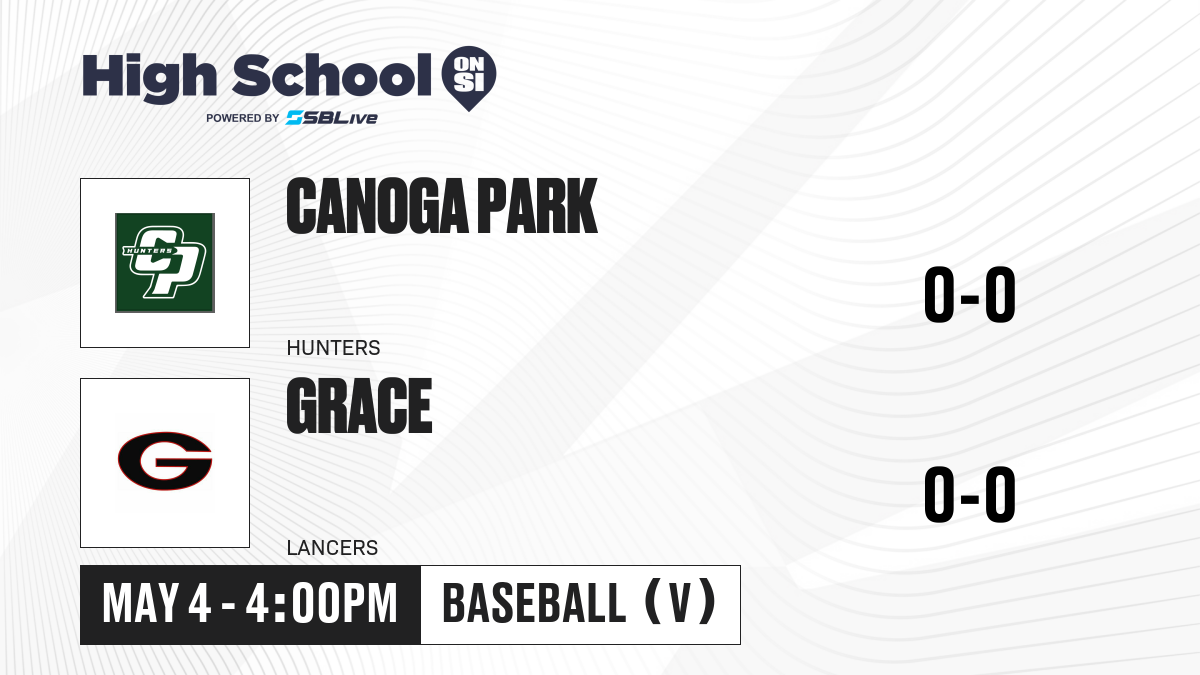 High School ON SI
POWERED BY SBLive

HUNTERS CP

CANOGA PARK

HUNTERS

0-0

G

GRACE

LANCERS

0-0

MAY 4 - 4:00PM

BASEBALL (V)